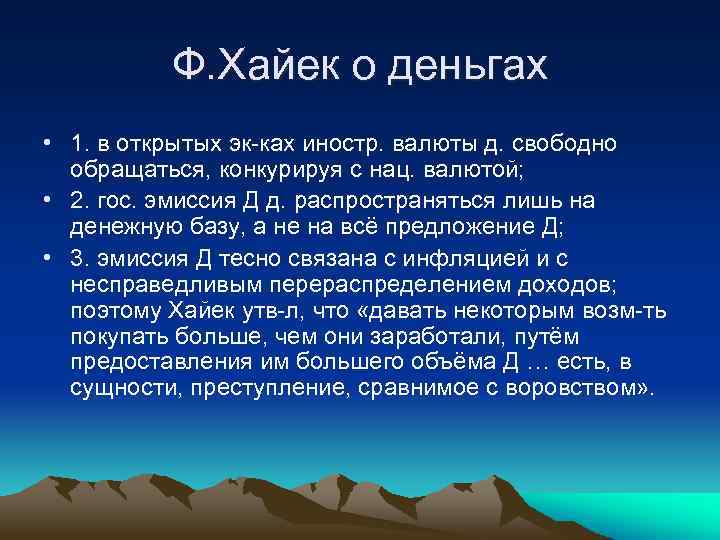 Ф.Хайек о деньгах

• 1. в открытых эк-ках иностр. валюты д. свободно обращаться, конкурируя с нац. валютой;

• 2. гос. эмиссия Д д. распространяться лишь на денежную базу, а не на всё предложение Д;

• 3. эмиссия Д тесно связана с инфляцией и с несправедливым перераспределением доходов; поэтому Хайек утв-л, что «давать некоторым возм-ть покупать больше, чем они заработали, путём предоставления им большего объёма Д … есть, в сущности, преступление, сравнимое с воровством».